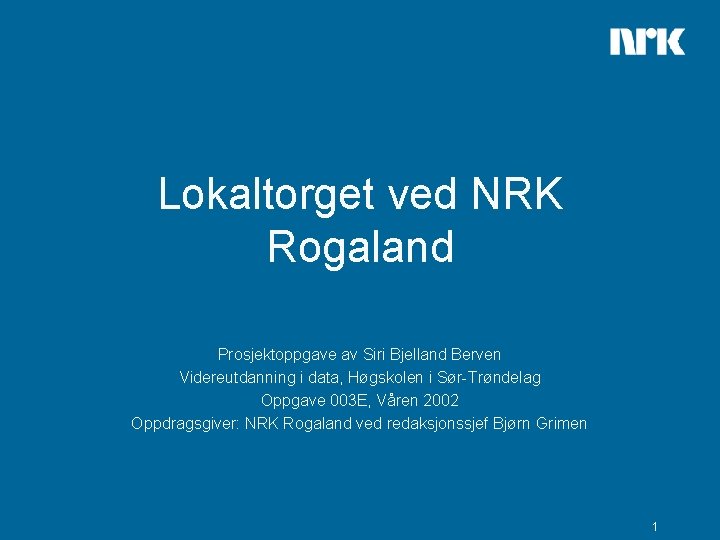 NRK

Lokaltorget ved NRK Rogaland

Prosjektoppgave av Siri Bjelland Berven
Videreutdanning i data, Høgskolen i Sør-Trøndelag
Oppgave 003E, Våren 2002
Oppdragsgiver: NRK Rogaland ved redaksjonssjef Bjørn Grimen

1